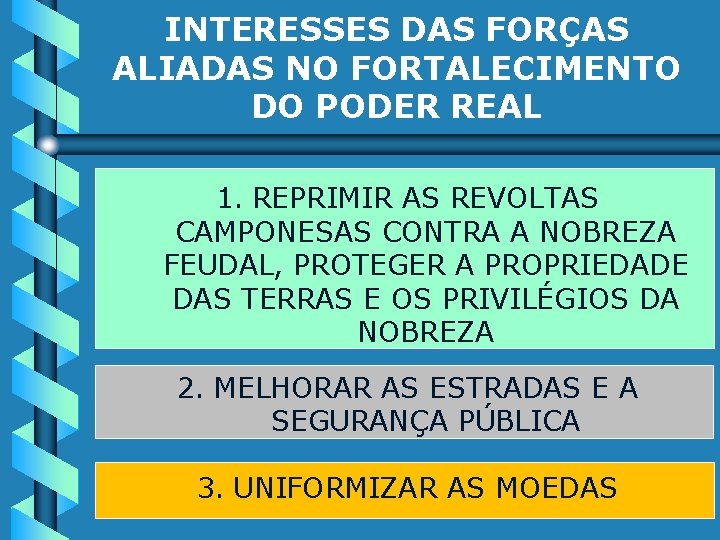 INTERESSES DAS FORÇAS ALIADAS NO FORTALECIMENTO DO PODER REAL

1. REPRIMIR AS REVOLTAS CAMPONESAS CONTRA A NOBREZA FEUDAL, PROTEGER A PROPRIEDADE DAS TERRAS E OS PRIVILÉGIOS DA NOBREZA

2. MELHORAR AS ESTRADAS E A SEGURANÇA PÚBLICA

3. UNIFORMIZAR AS MOEDAS